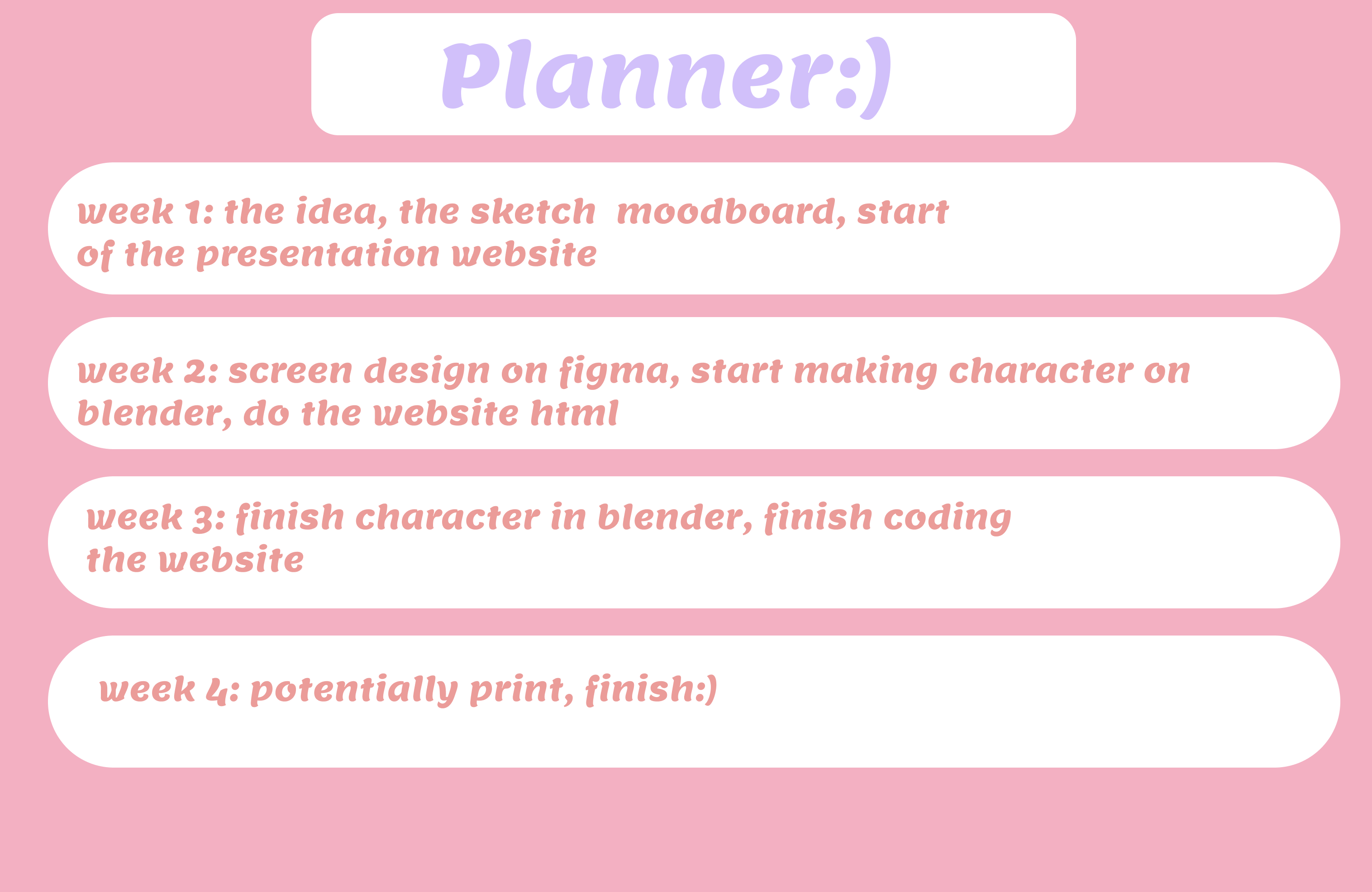 Planner:)

week 1: the idea, the sketch moodboard, start of the presentation website

week 2: screen design on figma, start making character on blender, do the website html

week 3: finish character in blender, finish coding the website

week 4: potentially print, finish:)